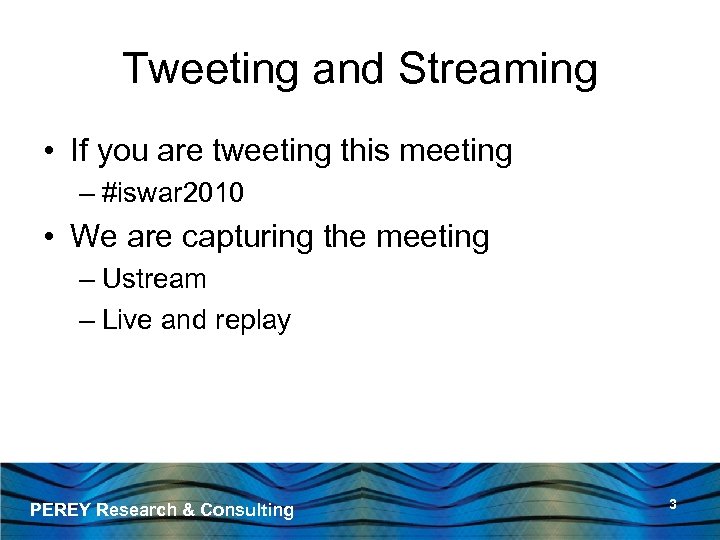 Tweeting and Streaming

• If you are tweeting this meeting
– #iswar2010

• We are capturing the meeting
– Ustream
– Live and replay

PEREY Research & Consulting

3